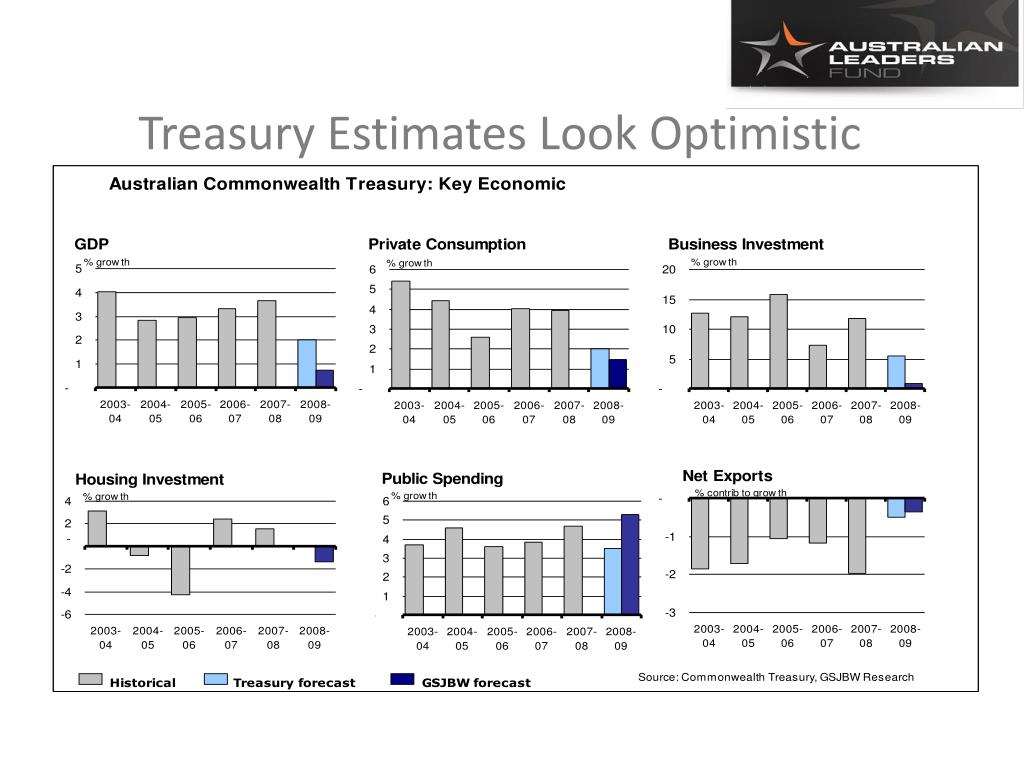 AUSTRALIAN LEADERS FUND

Treasury Estimates Look Optimistic

Australian Commonwealth Treasury: Key Economic

GDP
% grow th
5
4
3
2
1
-
2003-04 2004-05 2005-06 2006-07 2007-08 2008-09

Private Consumption
% grow th
6
5
4
3
2
1
-
2003-04 2004-05 2005-06 2006-07 2007-08 2008-09

Business Investment
% grow th
20
15
10
5
-
2003-04 2004-05 2005-06 2006-07 2007-08 2008-09

Housing Investment
% grow th
4
2
-
-2
-4
-6
2003-04 2004-05 2005-06 2006-07 2007-08 2008-09

Public Spending
% grow th
6
5
4
3
2
1
2003-04 2004-05 2005-06 2006-07 2007-08 2008-09

Net Exports
% contrib to grow th
-
-1
-2
-3
2003-04 2004-05 2005-06 2006-07 2007-08 2008-09

Historical Treasury forecast GSJBW forecast

Source: Commonwealth Treasury, GSJBW Research